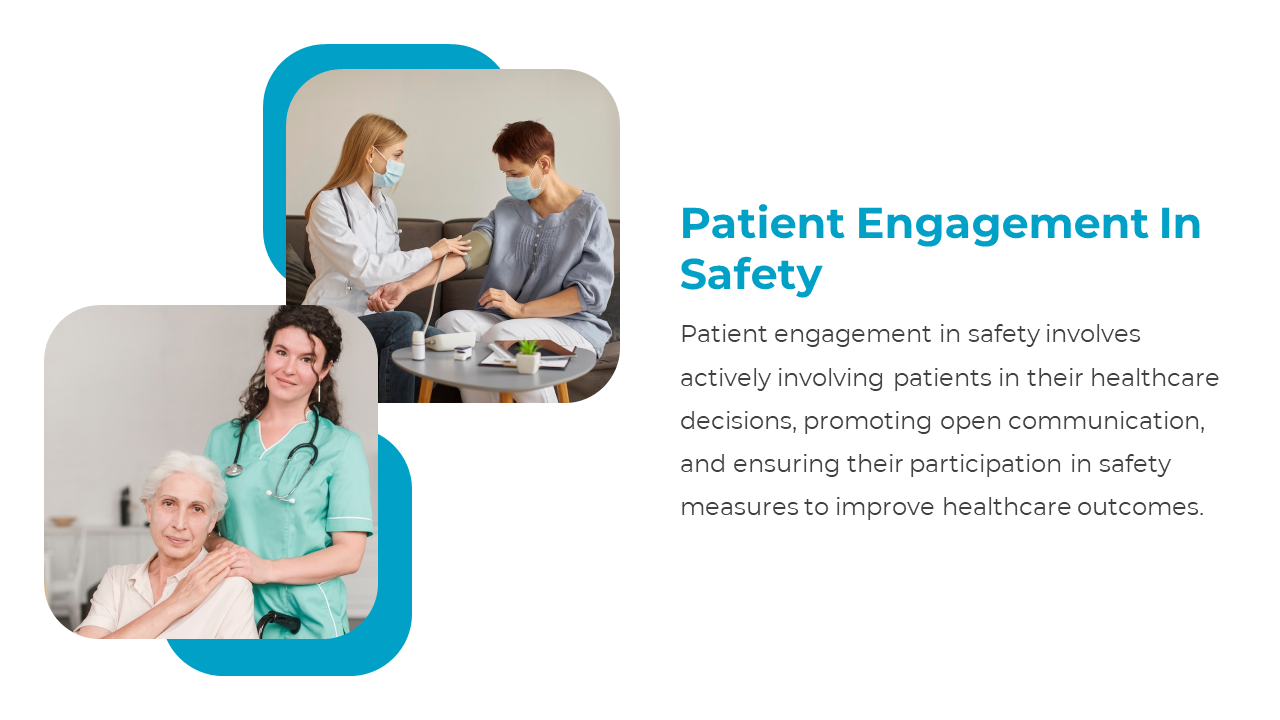 Patient Engagement In Safety

Patient engagement in safety involves actively involving patients in their healthcare decisions, promoting open communication, and ensuring their participation in safety measures to improve healthcare outcomes.